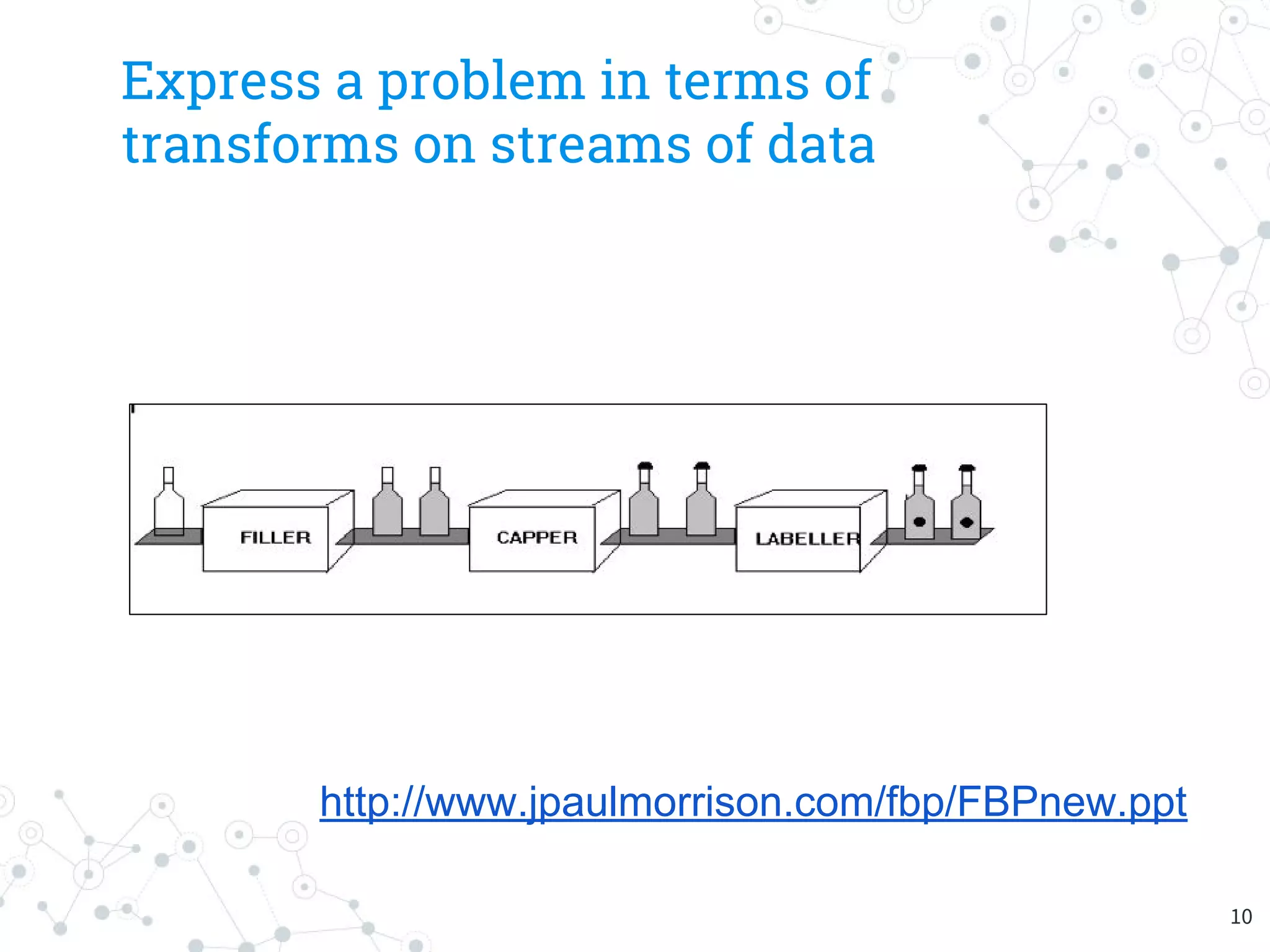 Express a problem in terms of transforms on streams of data

FILLER

CAPPER

LABELLER

http://www.jpaulmorrison.com/fbp/FBPnew.ppt

10